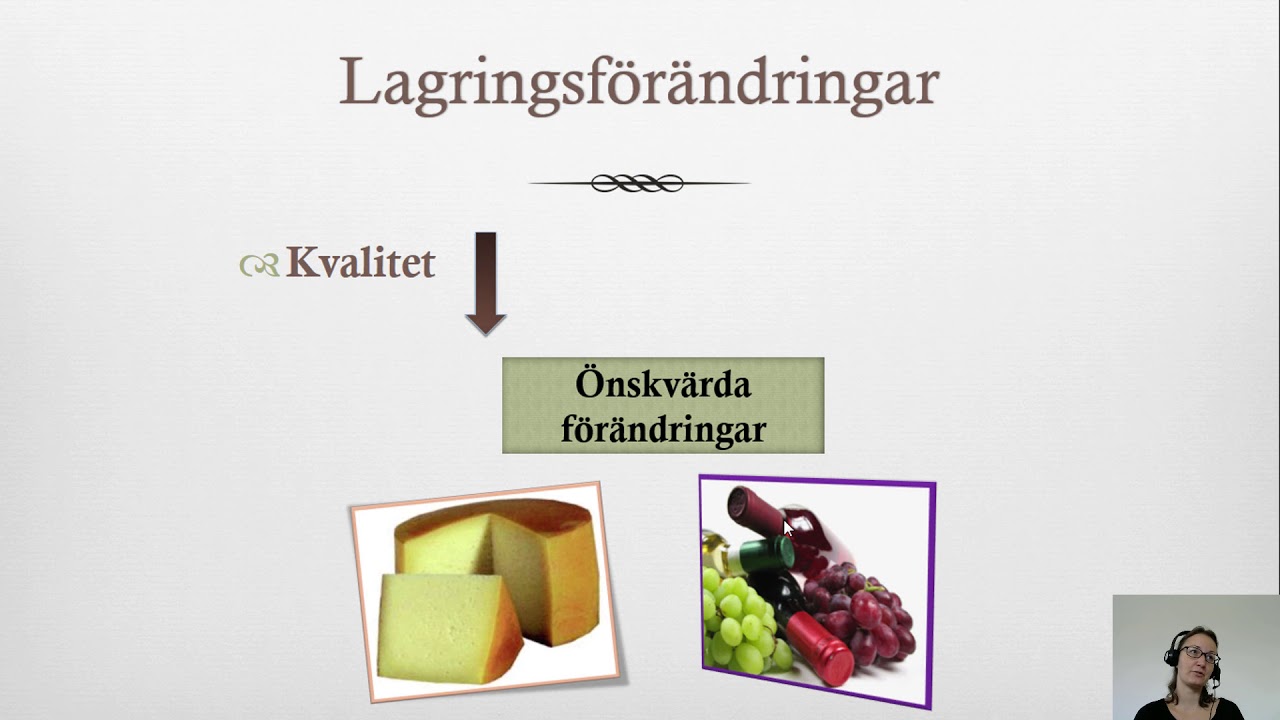 Lagringsförändringar

Kvalitet

Önskvärda förändringar